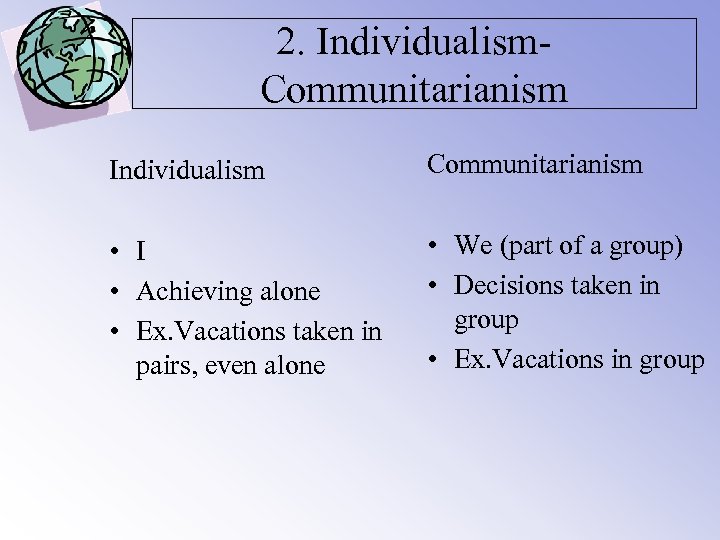 2. Individualism-Communitarianism

Individualism

• I
• Achieving alone
• Ex.Vacations taken in pairs, even alone

Communitarianism

• We (part of a group)
• Decisions taken in group
• Ex.Vacations in group